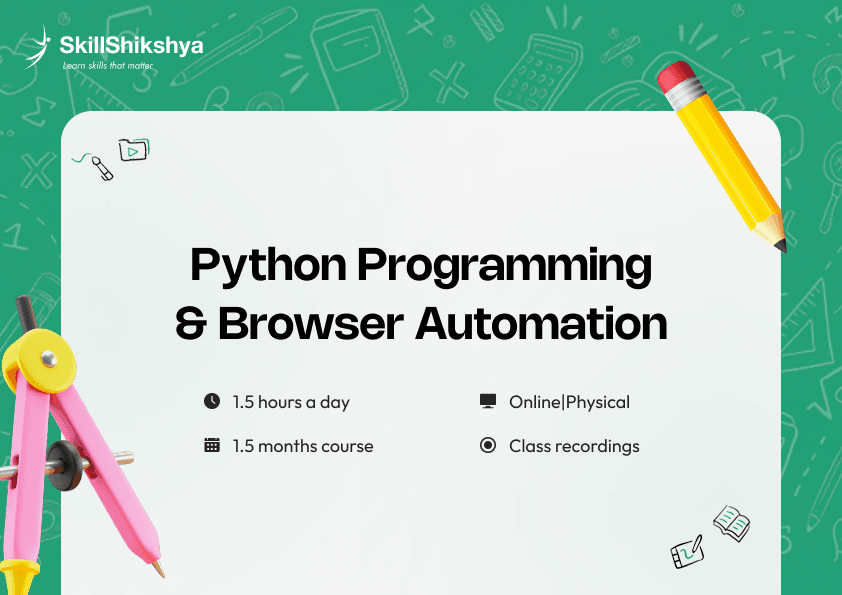 SkillShikshya
Learn skills that matter

Python Programming & Browser Automation

1.5 hours a day

1.5 months course

Online|Physical

Class recordings